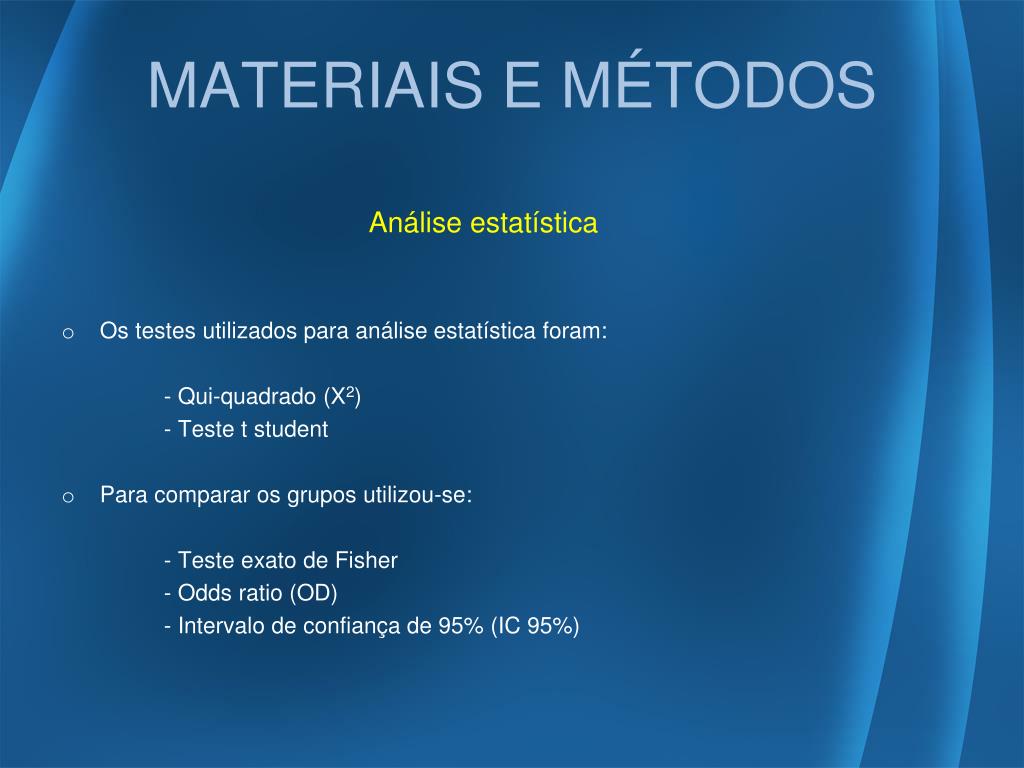 MATERIAIS E MÉTODOS

Análise estatística

o Os testes utilizados para análise estatística foram:

- Qui-quadrado ($X^2$)
- Teste t student

o Para comparar os grupos utilizou-se:

- Teste exato de Fisher
- Odds ratio (OD)
- Intervalo de confiança de 95% (IC 95%)